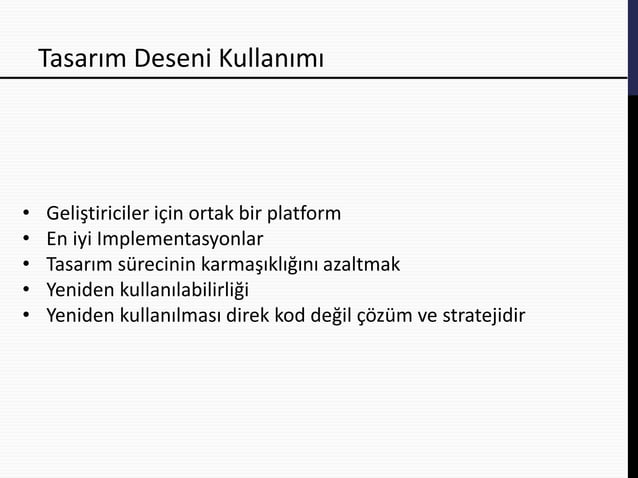 Tasarım Deseni Kullanımı

• Geliştiriciler için ortak bir platform
• En iyi Implementasyonlar
• Tasarım sürecinin karmaşıklığını azaltmak
• Yeniden kullanılabilirliği
• Yeniden kullanılması direk kod değil çözüm ve stratejidir